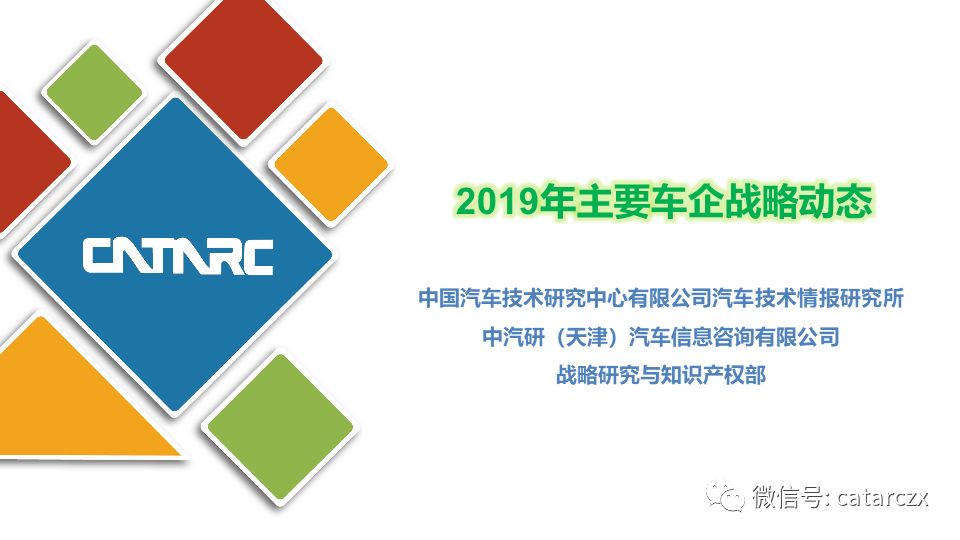 CATARC

2019年主要车企战略动态

中国汽车技术研究中心有限公司汽车技术情报研究所
中汽研（天津）汽车信息咨询有限公司
战略研究与知识产权部

微信号: catarczx